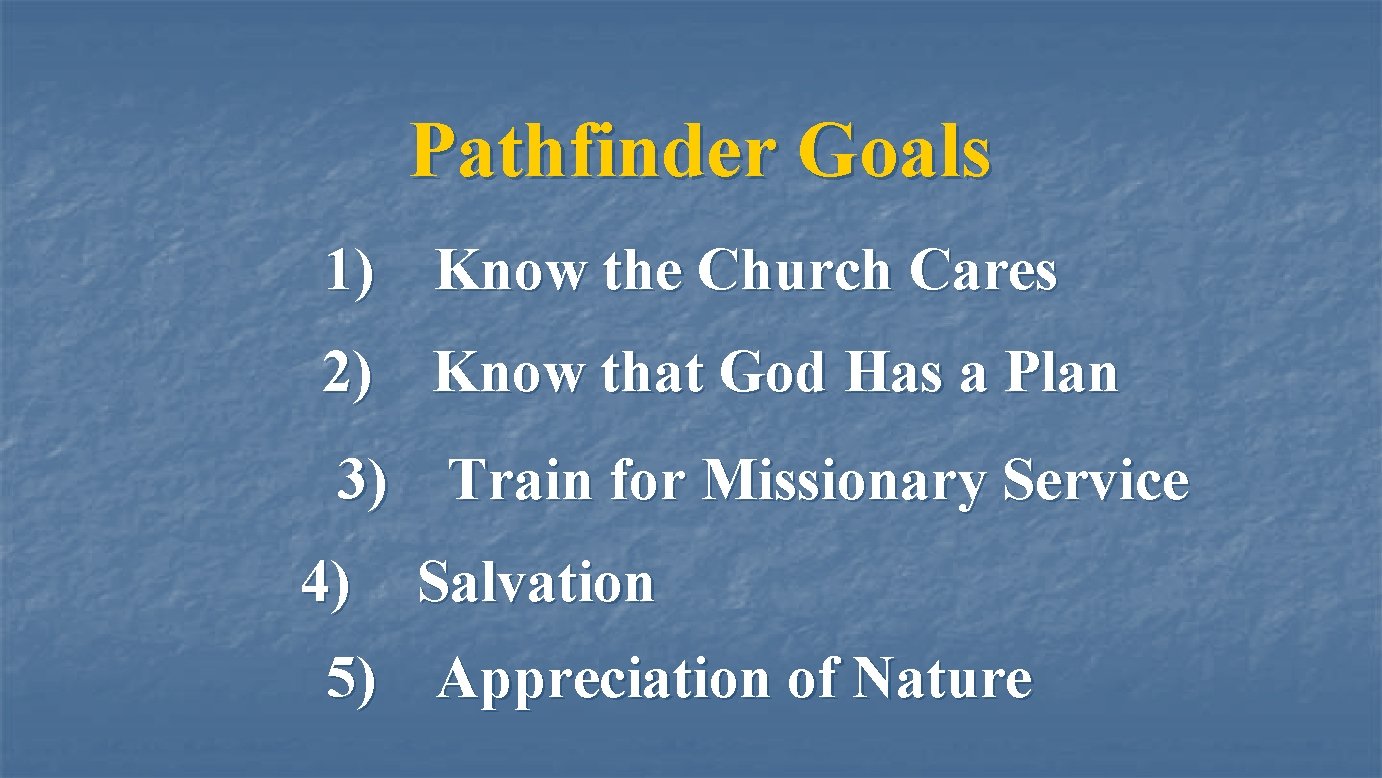 Pathfinder Goals

1) Know the Church Cares

2) Know that God Has a Plan

3) Train for Missionary Service

4) Salvation

5) Appreciation of Nature